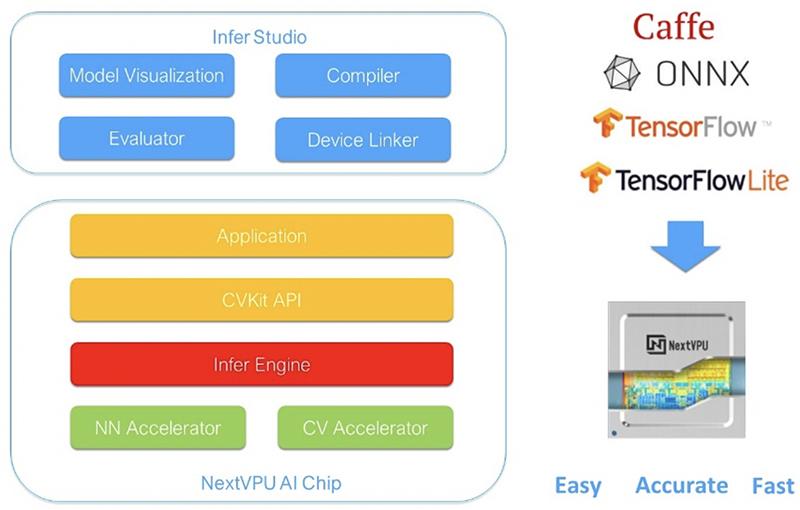 Infer Studio

Model Visualization

Compiler

Evaluator

Device Linker

Application

CVKit API

Infer Engine

NN Accelerator

CV Accelerator

NextVPU AI Chip

Caffe

ONNX

TensorFlow™

TensorFlowLite

NextVPU

Easy Accurate Fast